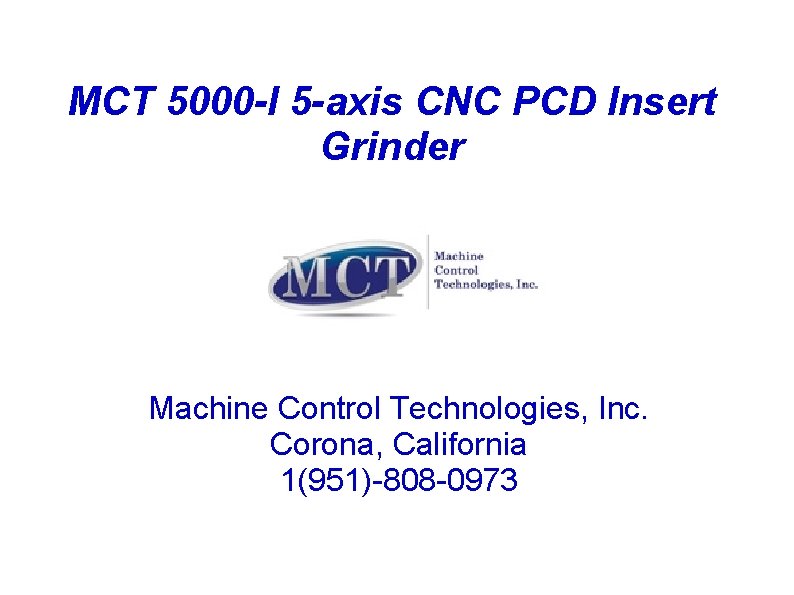 MCT 5000-I 5-axis CNC PCD Insert Grinder

MCT

Machine
Control
Technologies, Inc.

Machine Control Technologies, Inc.
Corona, California
1(951)-808-0973